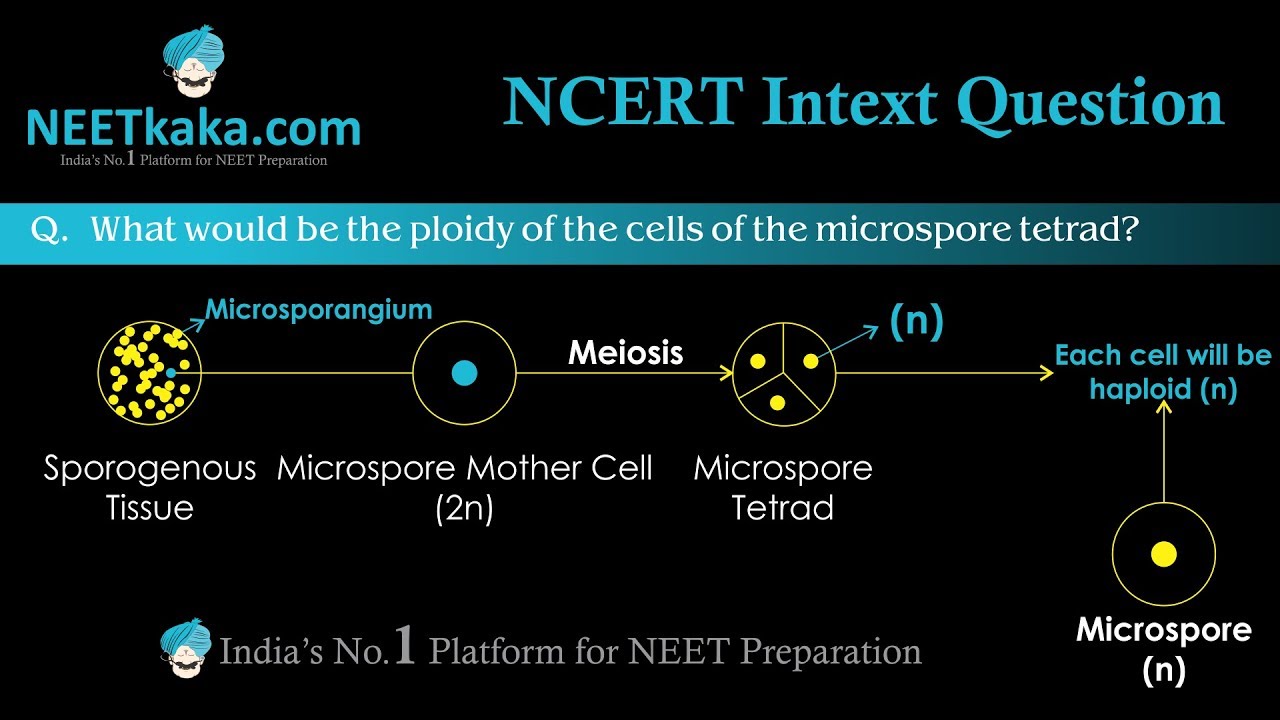 NEETkaka.com
India's No.1 Platform for NEET Preparation

NCERT Intext Question

Q. What would be the ploidy of the cells of the microspore tetrad?

Microsporangium

Meiosis

(n)

Each cell will be haploid (n)

Sporogenous Tissue

Microspore Mother Cell (2n)

Microspore Tetrad

Microspore (n)

India's No.1 Platform for NEET Preparation